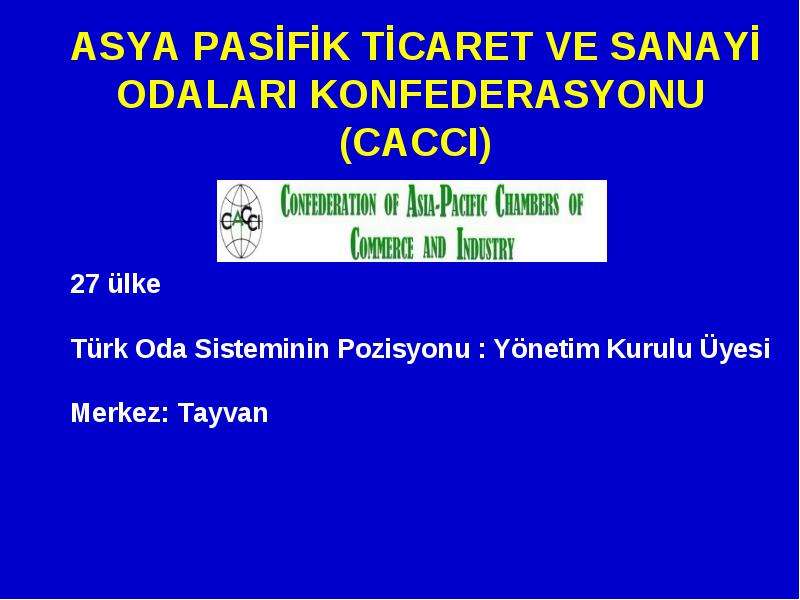 ASYA PASİFİK TİCARET VE SANAYİ ODALARI KONFEDERASYONU (CACCI)

CACCI

CONFEDERATION OF ASIA-PACIFIC CHAMBERS OF COMMERCE AND INDUSTRY

27 ülke

Türk Oda Sisteminin Pozisyonu : Yönetim Kurulu Üyesi

Merkez: Tayvan